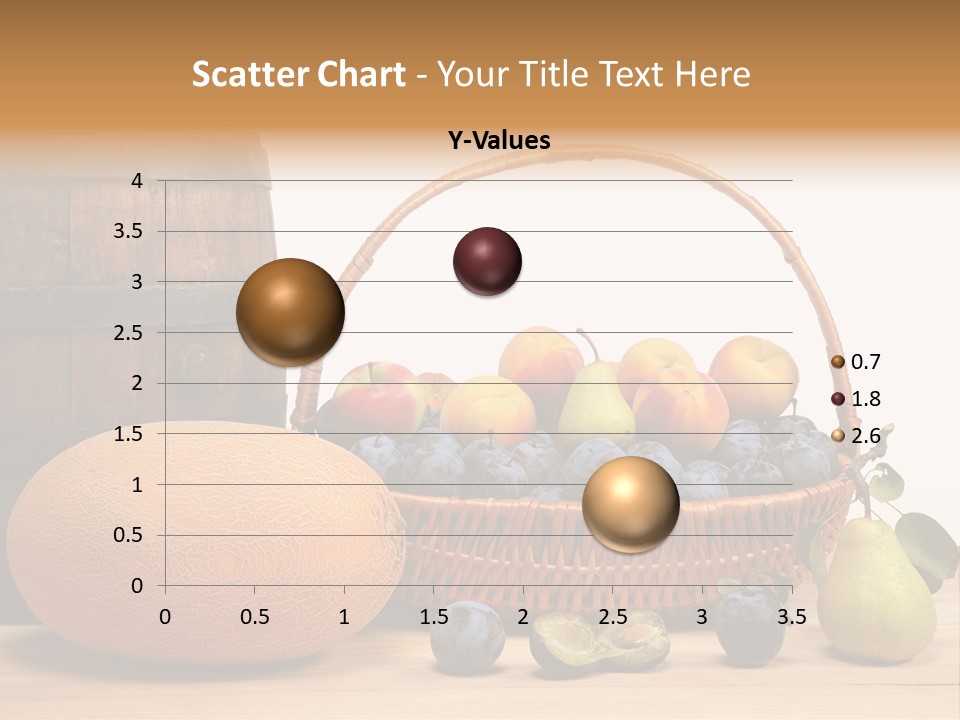 Scatter Chart - Your Title Text Here

Y-Values

4
3.5
3
2.5
2
1.5
1
0.5
0

0 0.5 1 1.5 2 2.5 3 3.5

0.7
1.8
2.6